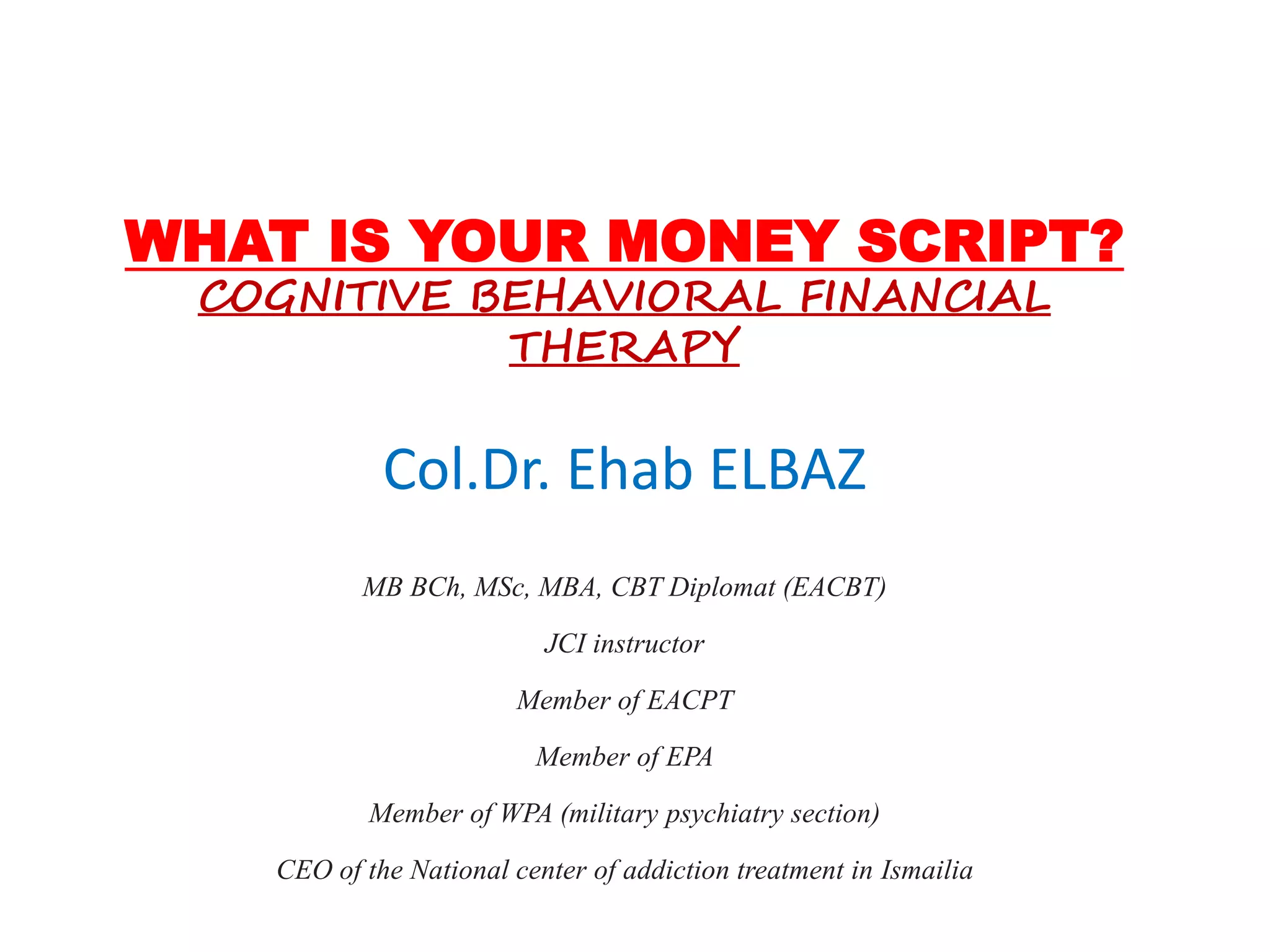 WHAT IS YOUR MONEY SCRIPT?
COGNITIVE BEHAVIORAL FINANCIAL THERAPY

Col.Dr. Ehab ELBAZ

MB BCh, MSc, MBA, CBT Diplomat (EACBT)

JCI instructor

Member of EACPT

Member of EPA

Member of WPA (military psychiatry section)

CEO of the National center of addiction treatment in Ismailia